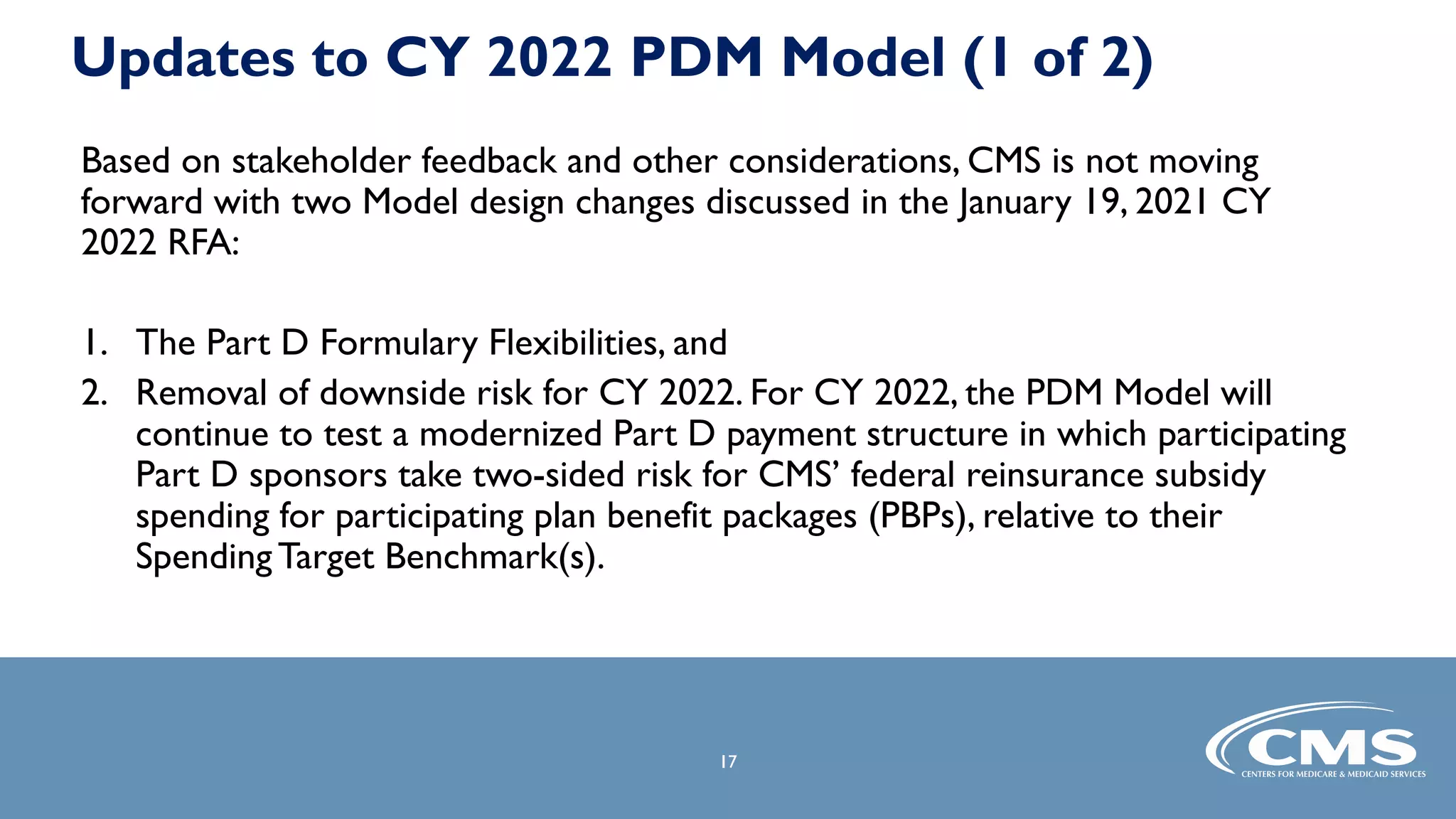 Updates to CY 2022 PDM Model (1 of 2)

Based on stakeholder feedback and other considerations, CMS is not moving forward with two Model design changes discussed in the January 19, 2021 CY 2022 RFA:

1. The Part D Formulary Flexibilities, and
2. Removal of downside risk for CY 2022. For CY 2022, the PDM Model will continue to test a modernized Part D payment structure in which participating Part D sponsors take two-sided risk for CMS' federal reinsurance subsidy spending for participating plan benefit packages (PBPs), relative to their Spending Target Benchmark(s).

17

CMS
CENTERS FOR MEDICARE & MEDICAID SERVICES